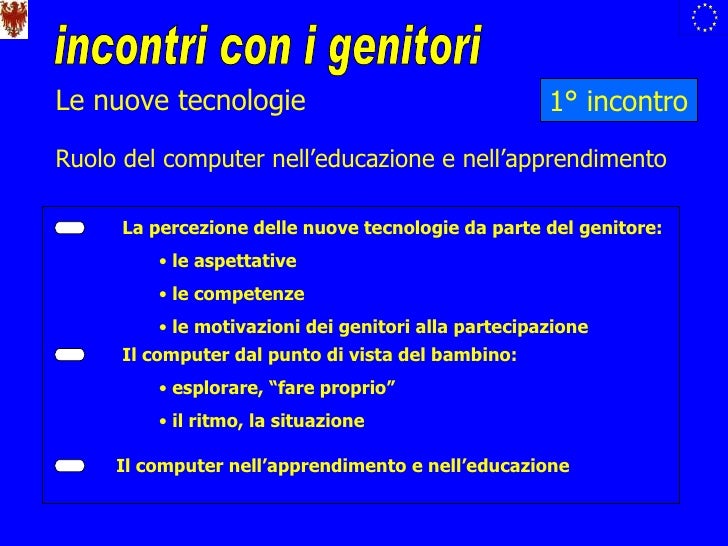 incontri con i genitori

Le nuove tecnologie

1° incontro

Ruolo del computer nell’educazione e nell’apprendimento

La percezione delle nuove tecnologie da parte del genitore:

• le aspettative

• le competenze

• le motivazioni dei genitori alla partecipazione

Il computer dal punto di vista del bambino:

• esplorare, “fare proprio”

• il ritmo, la situazione

Il computer nell’apprendimento e nell’educazione